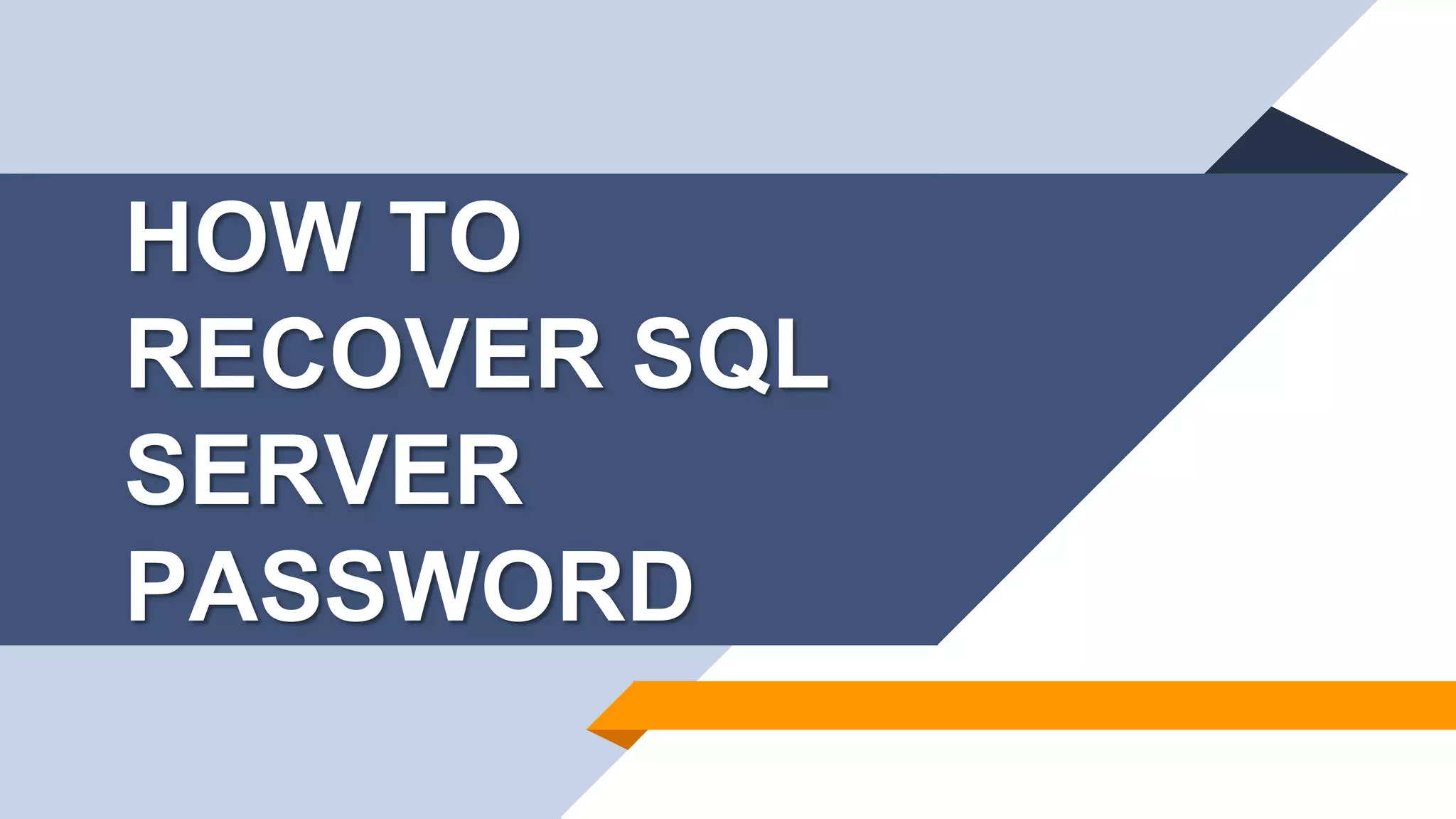 HOW TO RECOVER SQL SERVER PASSWORD